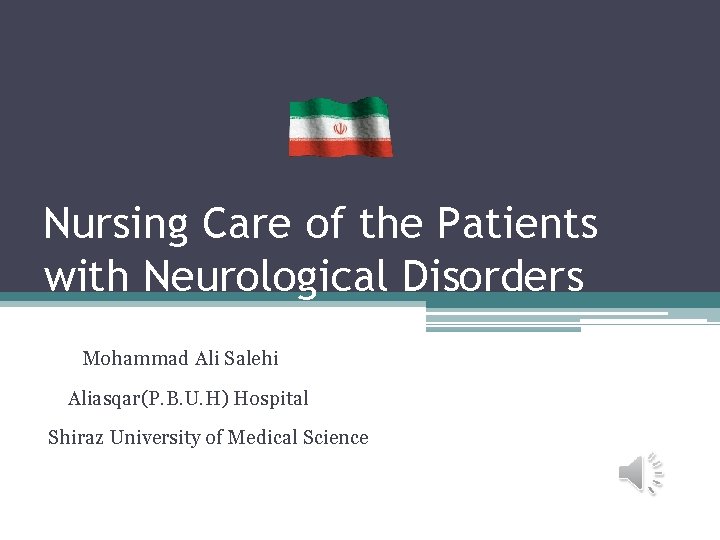 Nursing Care of the Patients with Neurological Disorders

Mohammad Ali Salehi

Aliasqar(P.B.U.H) Hospital

Shiraz University of Medical Science